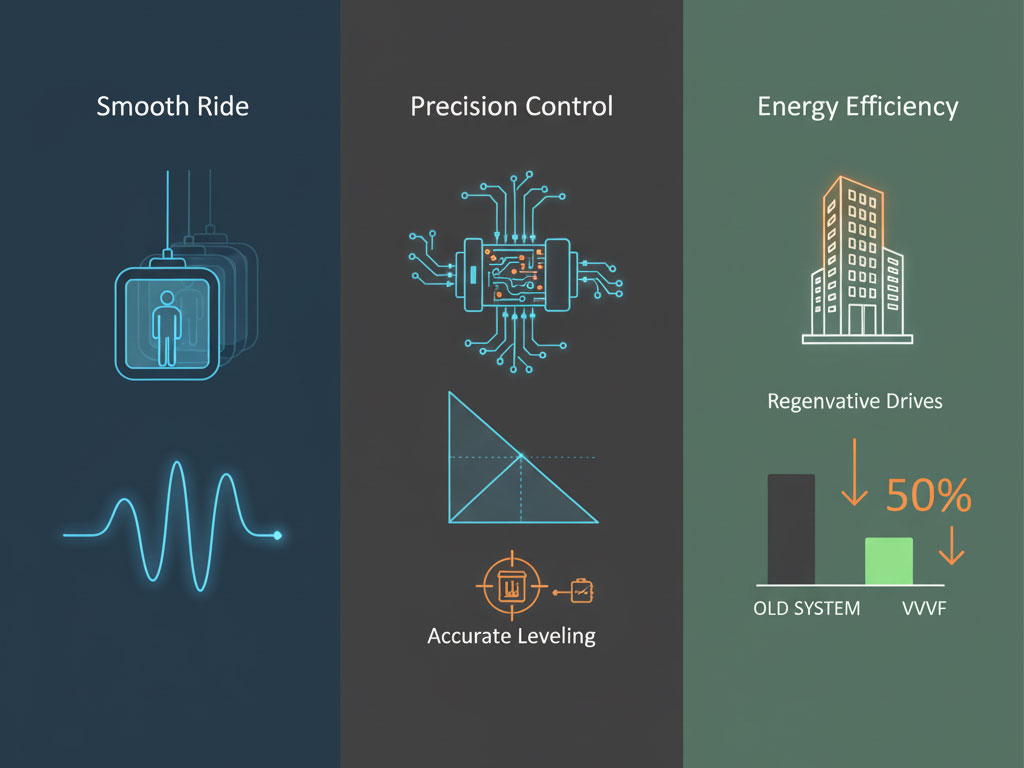 Smooth Ride

Precision Control

Accurate Leveling

Energy Efficiency

Regenvative Drives

50%

OLD SYSTEM

VVVF